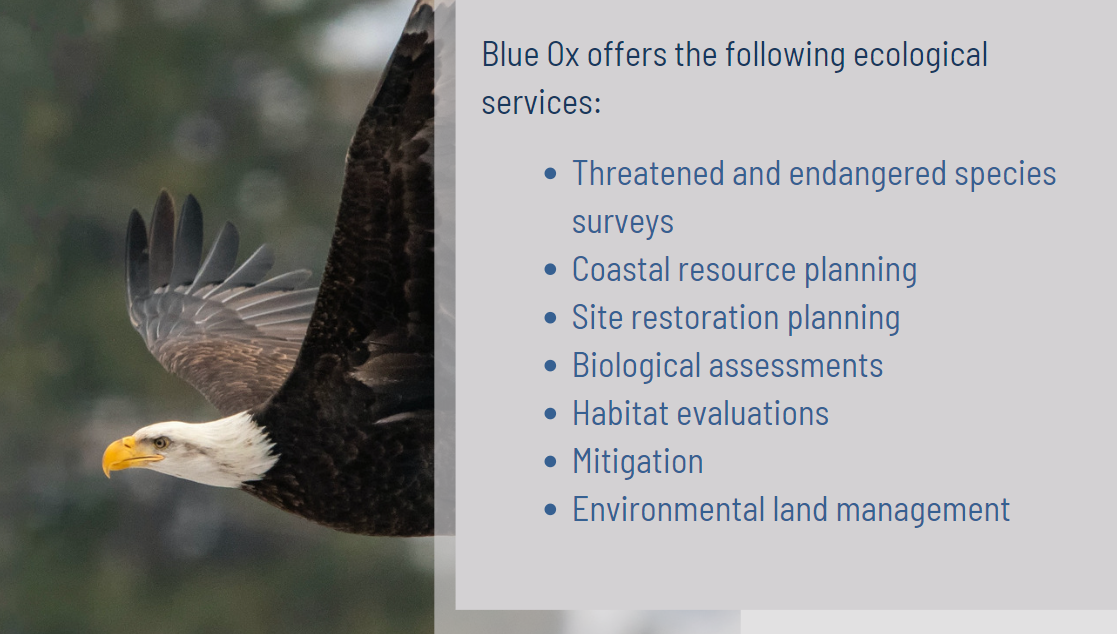 Blue Ox offers the following ecological services:

- Threatened and endangered species surveys
- Coastal resource planning
- Site restoration planning
- Biological assessments
- Habitat evaluations
- Mitigation
- Environmental land management